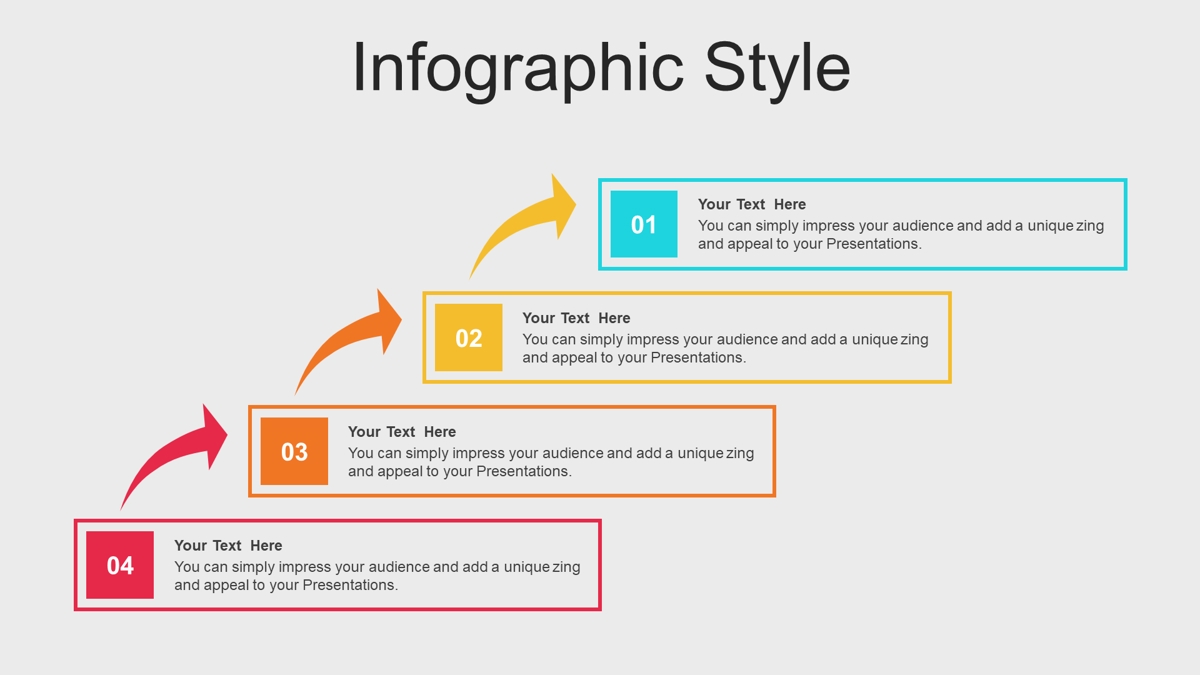 Infographic Style

01
Your Text Here
You can simply impress your audience and add a unique zing and appeal to your Presentations.

02
Your Text Here
You can simply impress your audience and add a unique zing and appeal to your Presentations.

03
Your Text Here
You can simply impress your audience and add a unique zing and appeal to your Presentations.

04
Your Text Here
You can simply impress your audience and add a unique zing and appeal to your Presentations.